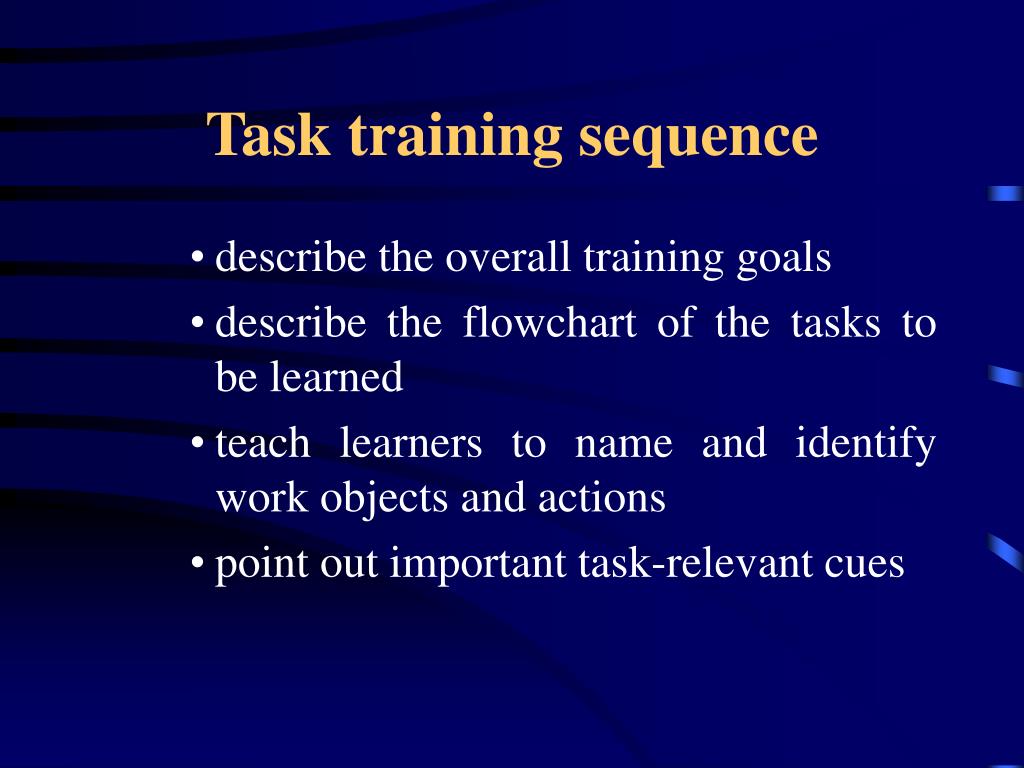 Task training sequence

• describe the overall training goals
• describe the flowchart of the tasks to be learned
• teach learners to name and identify work objects and actions
• point out important task-relevant cues